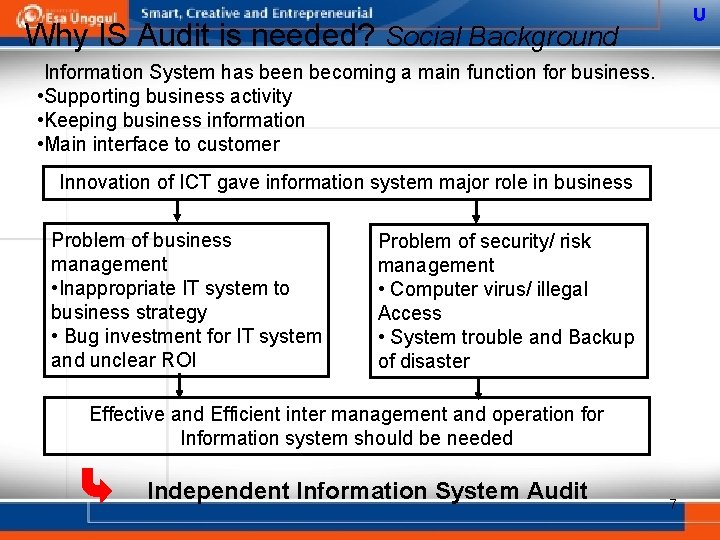 Esa Unggul Smart, Creative and Entrepreneurial U

Why IS Audit is needed? Social Background

Information System has been becoming a main function for business.
•Supporting business activity
•Keeping business information
•Main interface to customer

Innovation of ICT gave information system major role in business

Problem of business management
•Inappropriate IT system to business strategy
• Bug investment for IT system and unclear ROI

Problem of security/ risk management
• Computer virus/ illegal Access
• System trouble and Backup of disaster

Effective and Efficient inter management and operation for Information system should be needed

Independent Information System Audit

7